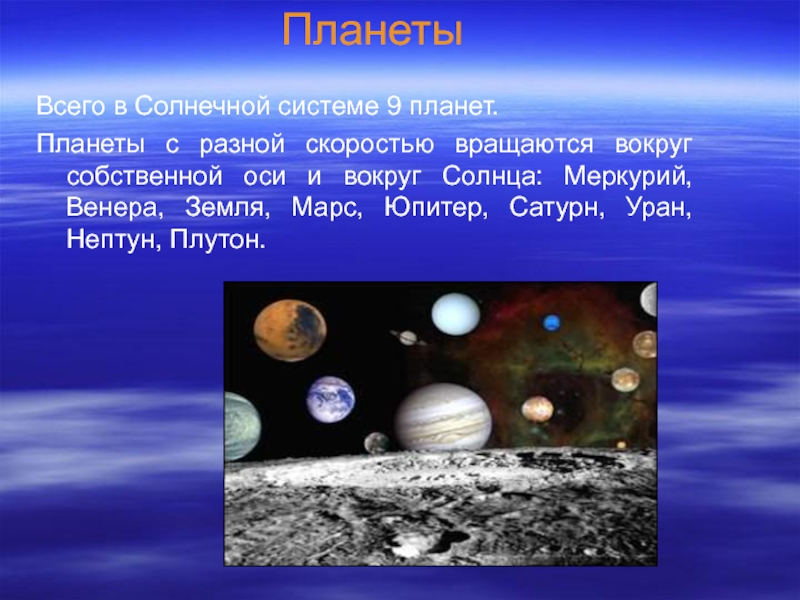 Планеты

Всего в Солнечной системе 9 планет.

Планеты с разной скоростью вращаются вокруг собственной оси и вокруг Солнца: Меркурий, Венера, Земля, Марс, Юпитер, Сатурн, Уран, Нептун, Плутон.